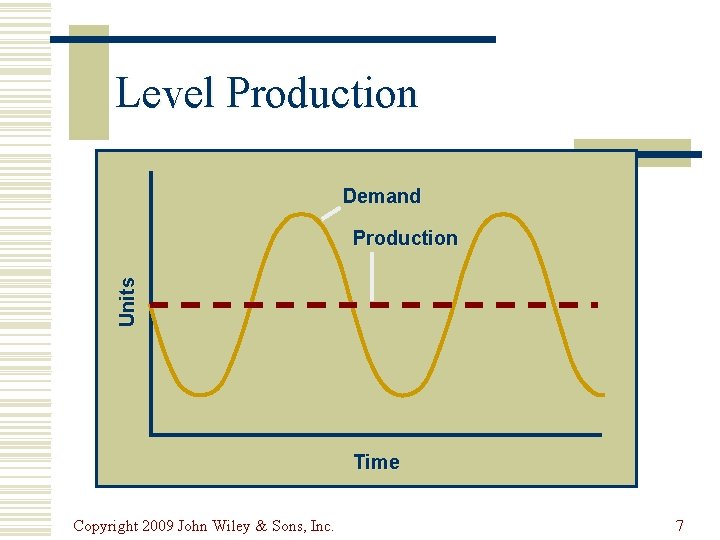 Level Production

Demand

Production

Units

Time

Copyright 2009 John Wiley & Sons, Inc.

7